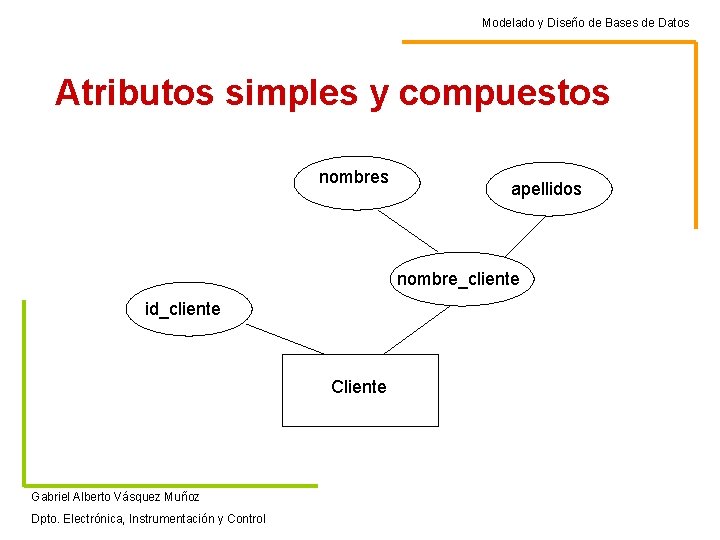 Modelado y Diseño de Bases de Datos

Atributos simples y compuestos

nombres

apellidos

nombre_cliente

id_cliente

Cliente

Gabriel Alberto Vásquez Muñoz

Dpto. Electrónica, Instrumentación y Control